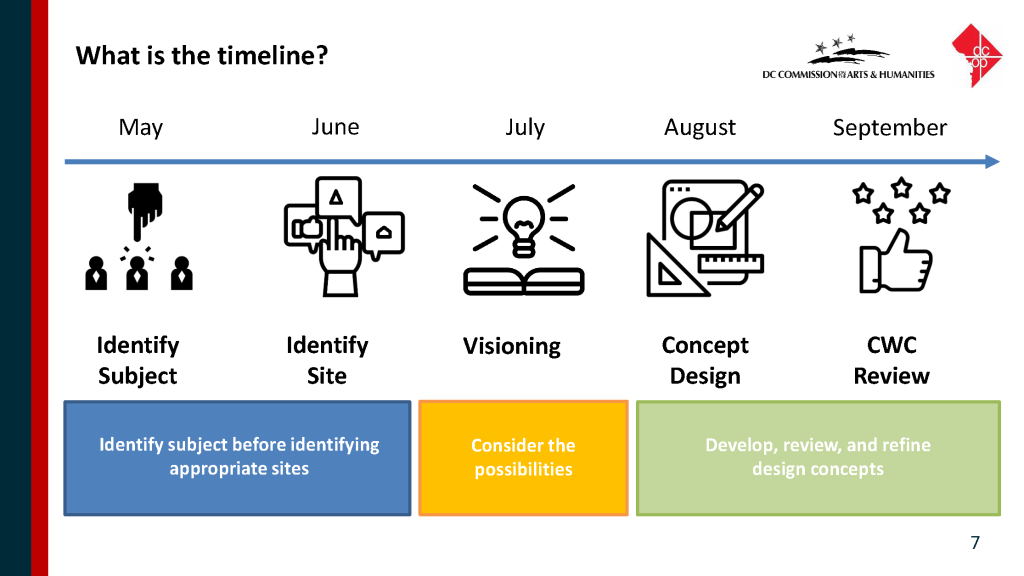 What is the timeline?

DC COMMISSION ON THE ARTS & HUMANITIES

dc op

May

June

July

August

September

Identify Subject

Identify Site

Visioning

Concept Design

CWC Review

Identify subject before identifying appropriate sites

Consider the possibilities

Develop, review, and refine design concepts

7